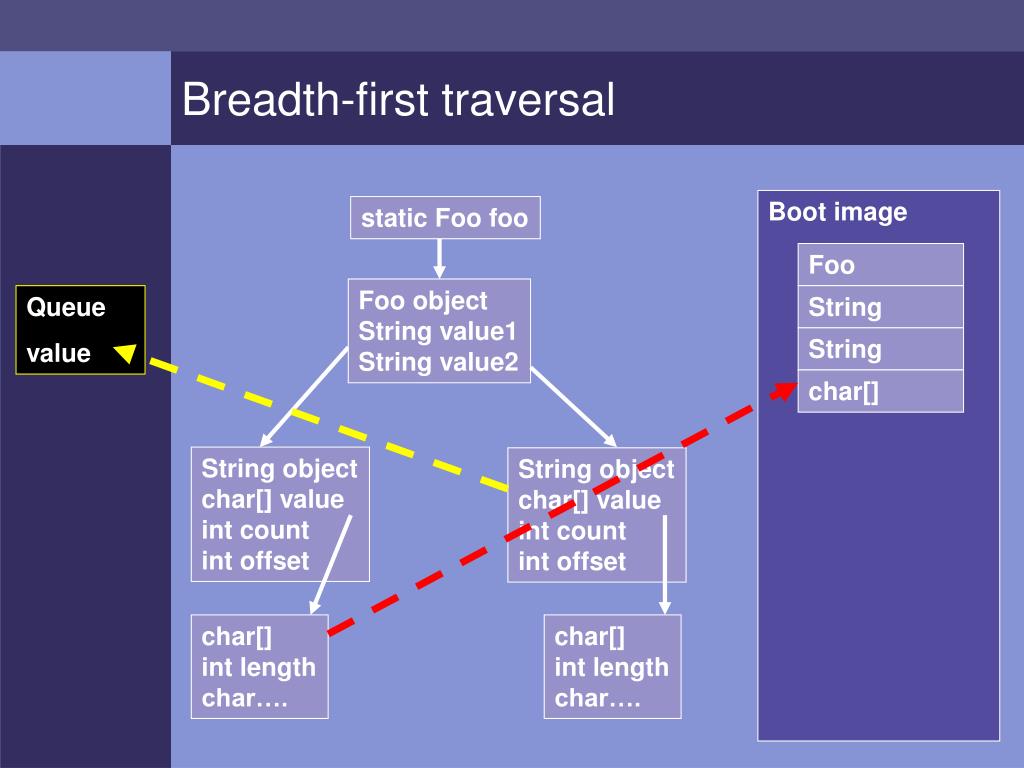 Breadth-first traversal

Queue
value

static Foo foo

Foo object
String value1
String value2

String object
char[] value
int count
int offset

String object
char[] value
int count
int offset

char[]
int length
char….

char[]
int length
char….

Boot image

Foo
String
String
char[]